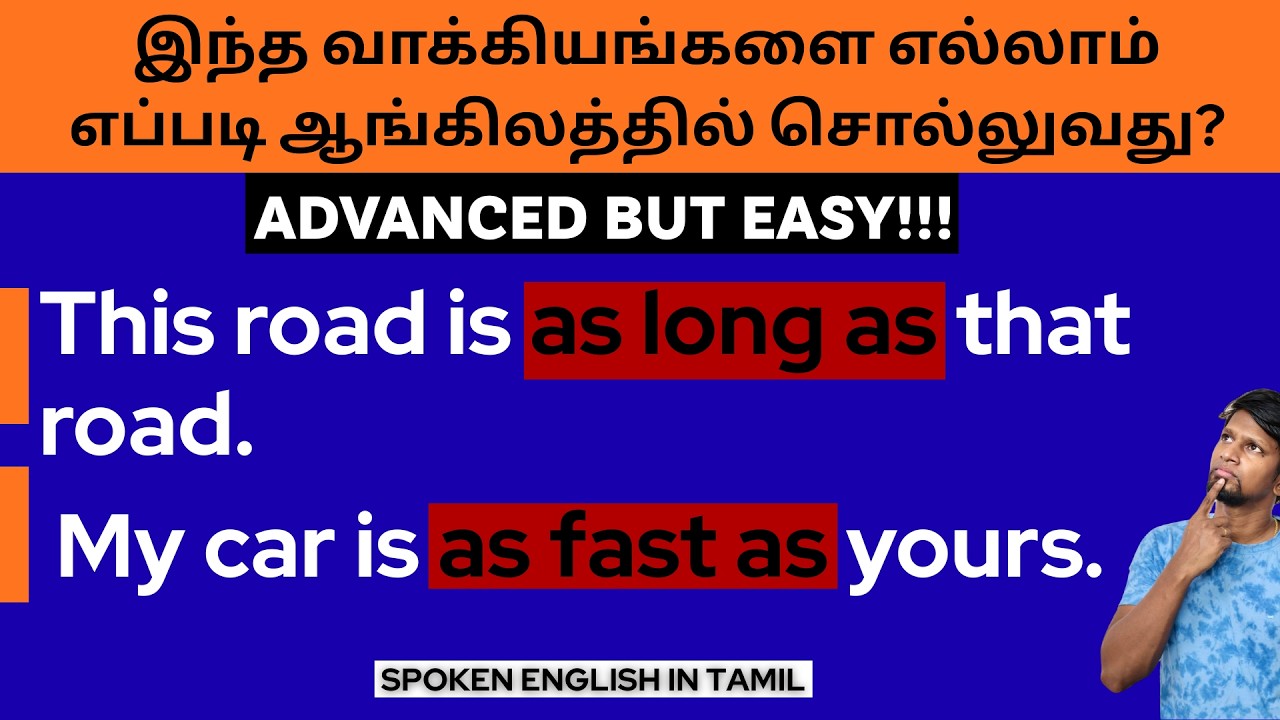 இந்த வாக்கியங்களை எல்லாம் எப்படி ஆங்கிலத்தில் சொல்லுவது?

ADVANCED BUT EASY!!!

This road is as long as that road.

My car is as fast as yours.

SPOKEN ENGLISH IN TAMIL